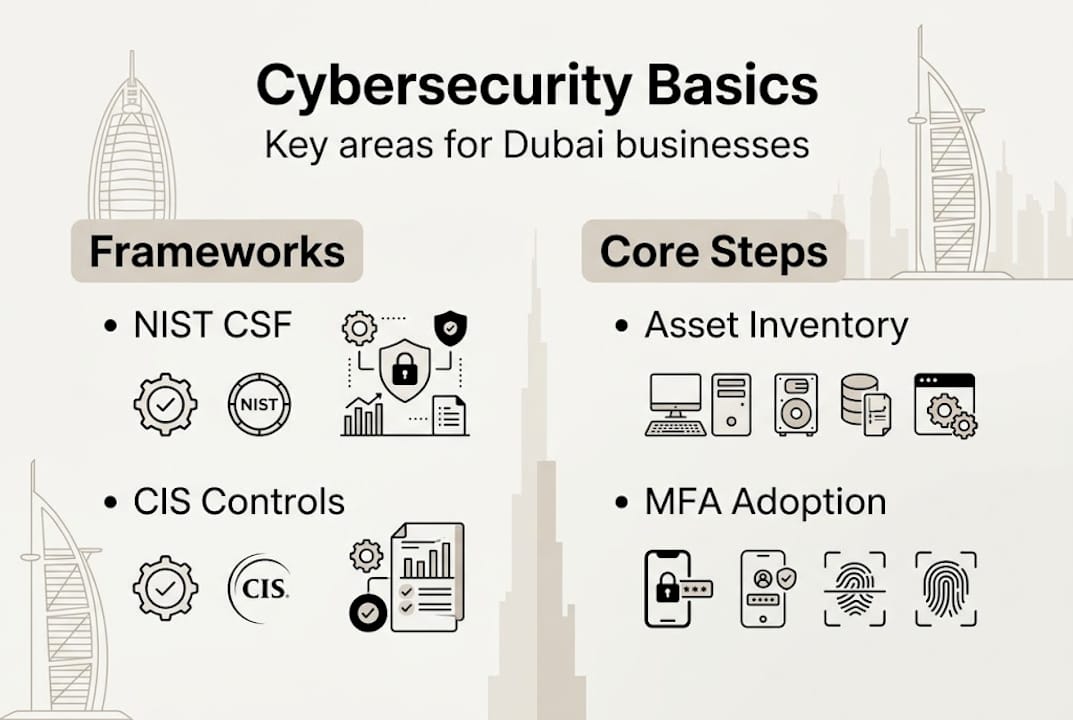 Cybersecurity Basics
Key areas for Dubai businesses

Frameworks

• NIST CSF

NIST

• CIS Controls

CIS.

Core Steps

• Asset Inventory

• MFA Adoption